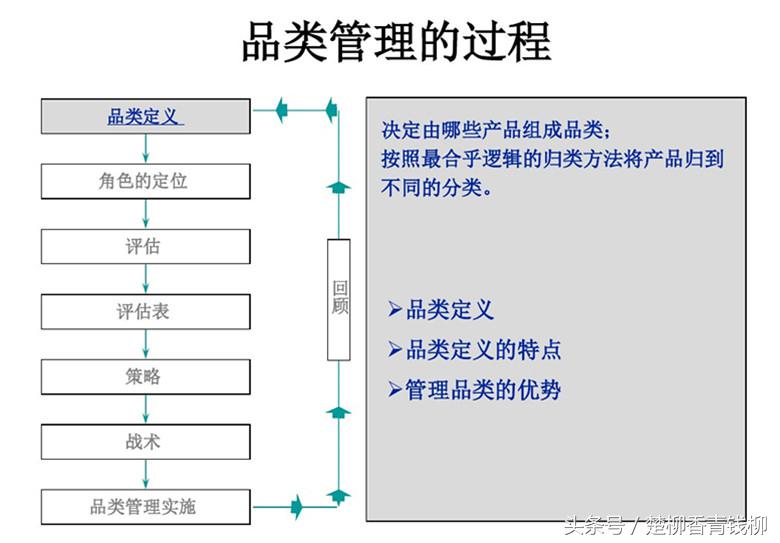 品类管理的过程

品类定义

角色的定位

评估

评估表

策略

战术

品类管理实施

回顾

决定由哪些产品组成品类;
按照最合乎逻辑的归类方法将产品归到不同的分类。

➢品类定义

➢品类定义的特点

➢管理品类的优势

头条号 / 楚柳香青钱柳